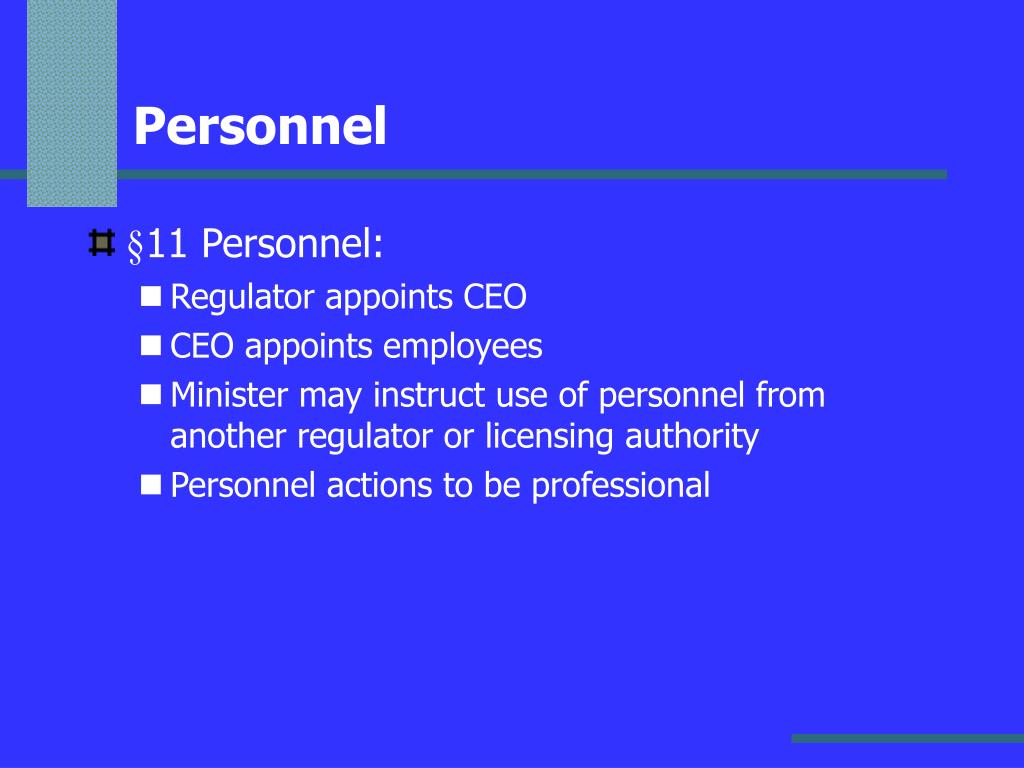 Personnel

§11 Personnel:

Regulator appoints CEO

CEO appoints employees

Minister may instruct use of personnel from another regulator or licensing authority

Personnel actions to be professional